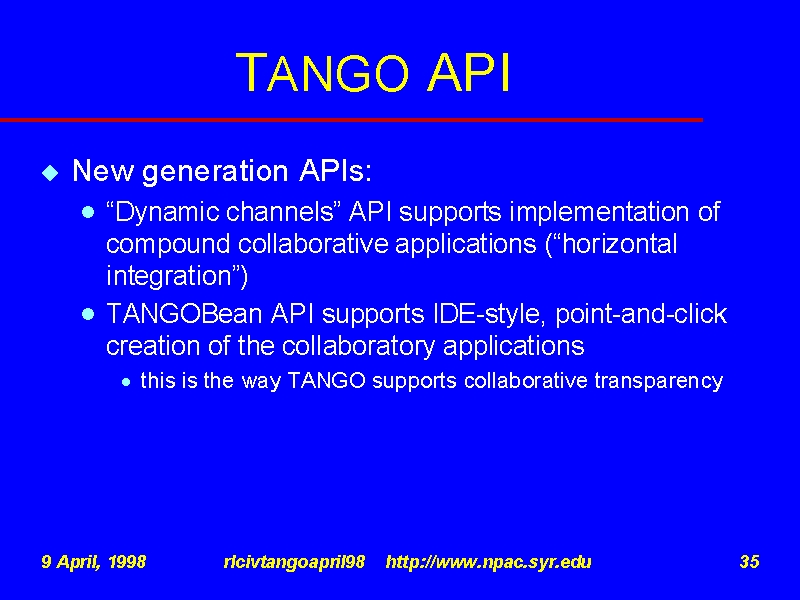 TANGO API

New generation APIs:

“Dynamic channels” API supports implementation of compound collaborative applications (“horizontal integration”)

TANGOBean API supports IDE-style, point-and-click creation of the collaboratory applications

this is the way TANGO supports collaborative transparency

9 April, 1998 rlcivtangoapril98 http://www.npac.syr.edu 35